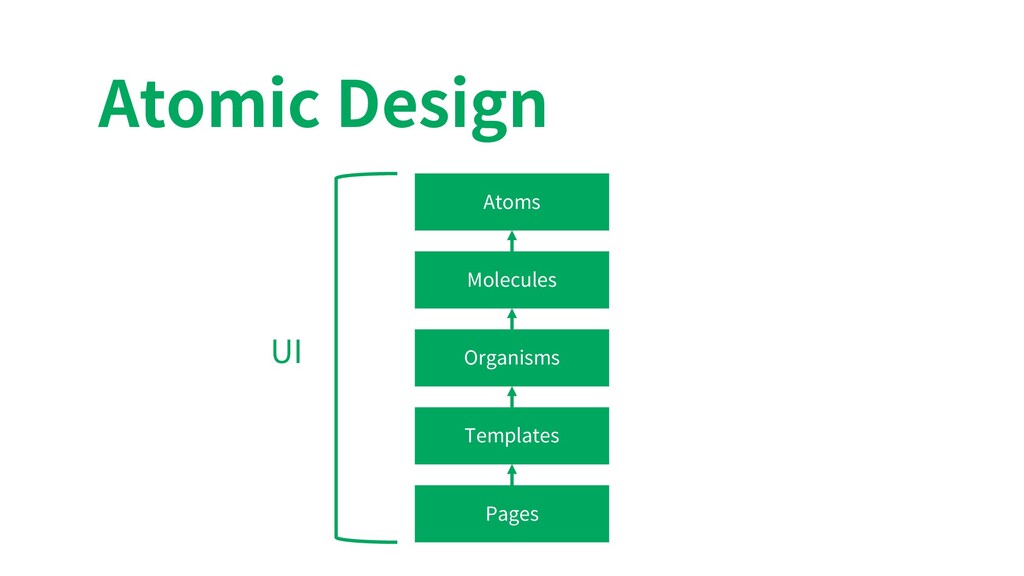 Atomic Design

UI

Atoms

Molecules

Organisms

Templates

Pages